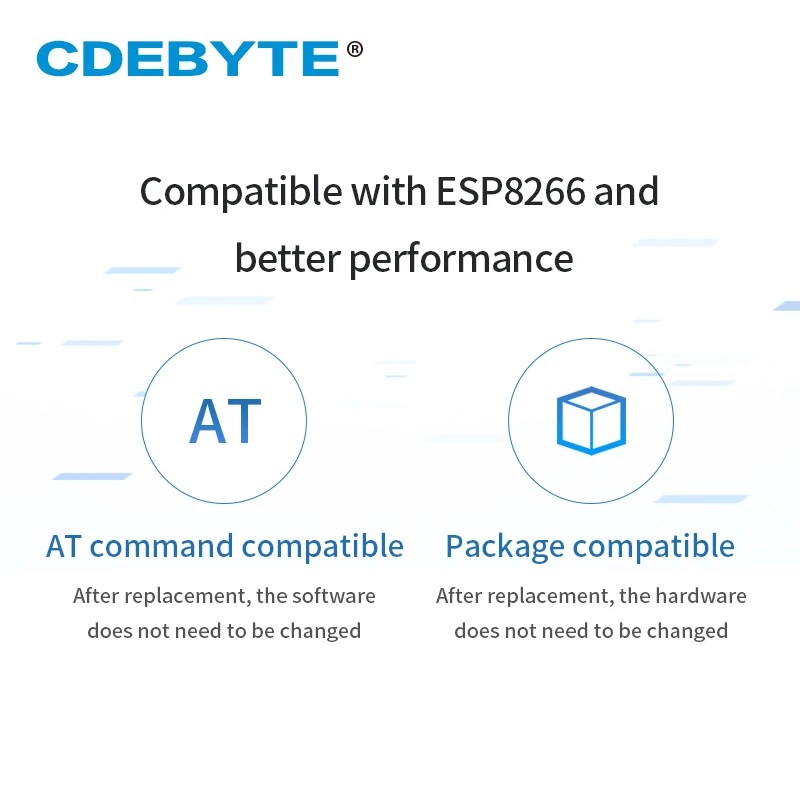 CDEBYTE®

Compatible with ESP8266 and better performance

AT

AT command compatible

After replacement, the software does not need to be changed

Package compatible

After replacement, the hardware does not need to be changed